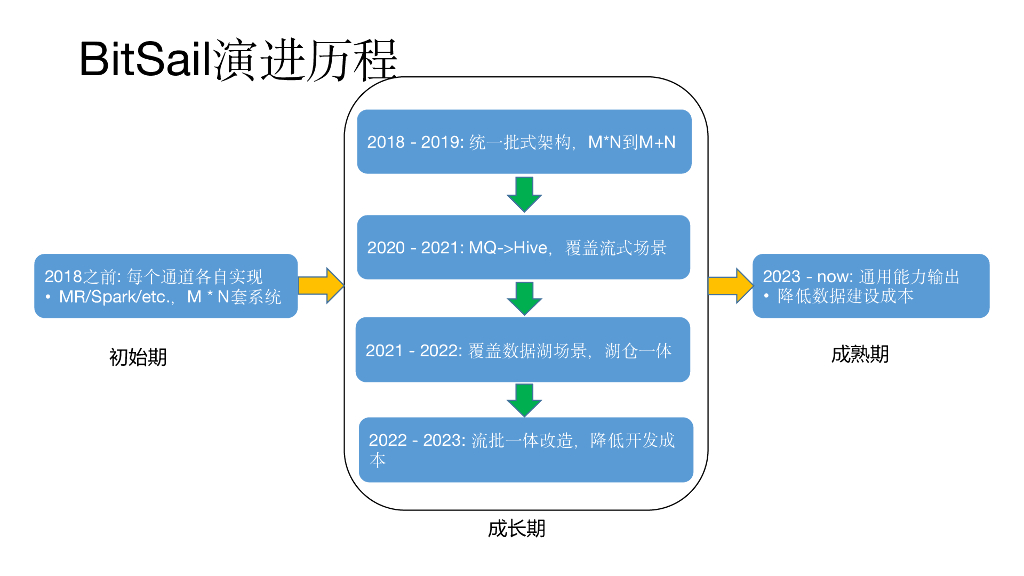 BitSail演进历程

2018之前: 每个通道各自实现
• MR/Spark/etc.，M * N套系统

初始期

2018 - 2019: 统一批式架构，M*N到M+N

2020 - 2021: MQ->Hive，覆盖流式场景

2021 - 2022: 覆盖数据湖场景，湖仓一体

2022 - 2023: 流批一体改造，降低开发成本

成长期

2023 - now: 通用能力输出
• 降低数据建设成本

成熟期